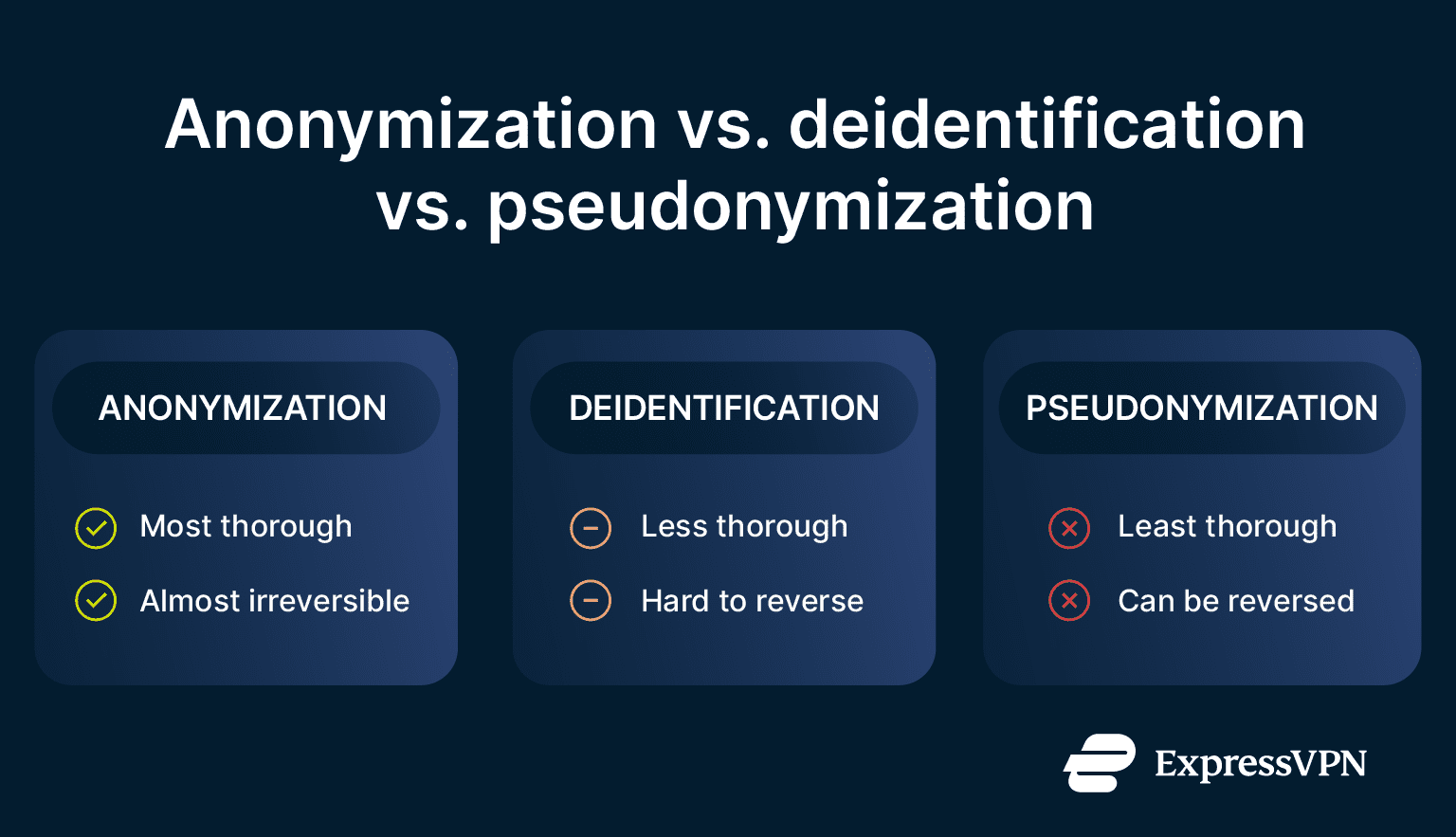 Anonymization vs. deidentification vs. pseudonymization

ANONYMIZATION

Most thorough

Almost irreversible

DEIDENTIFICATION

Less thorough

Hard to reverse

PSEUDONYMIZATION

Least thorough

Can be reversed

ExpressVPN